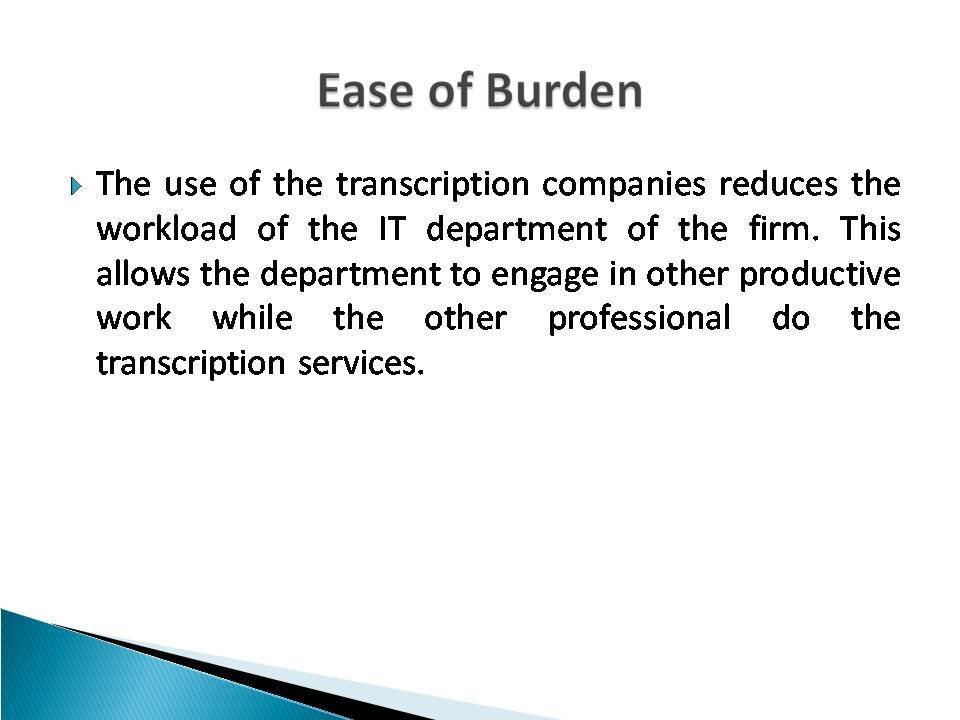 Ease of Burden

The use of the transcription companies reduces the workload of the IT department of the firm. This allows the department to engage in other productive work while the other professional do the transcription services.